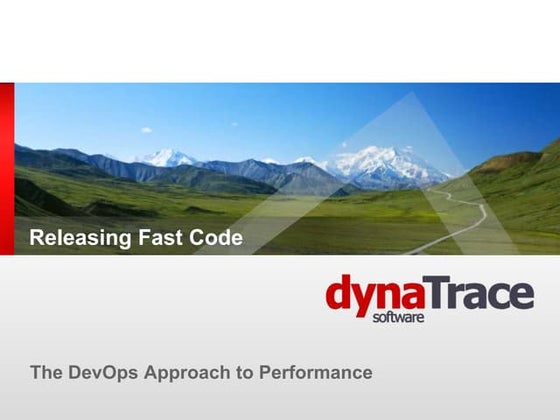 Releasing Fast Code

dynaTrace
software

The DevOps Approach to Performance